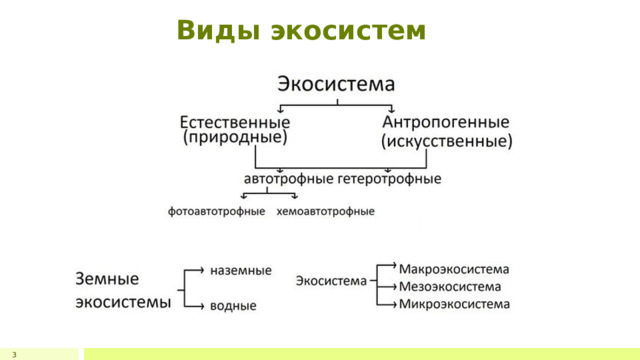 Виды экосистем

Экосистема

Естественные (природные)

Антропогенные (искусственные)

автотрофные гетеротрофные

фотоавтотрофные хемоавтотрофные

Земные экосистемы

наземные

водные

Экосистема

Макроэкосистема

Мезоэкосистема

Микроэкосистема

3